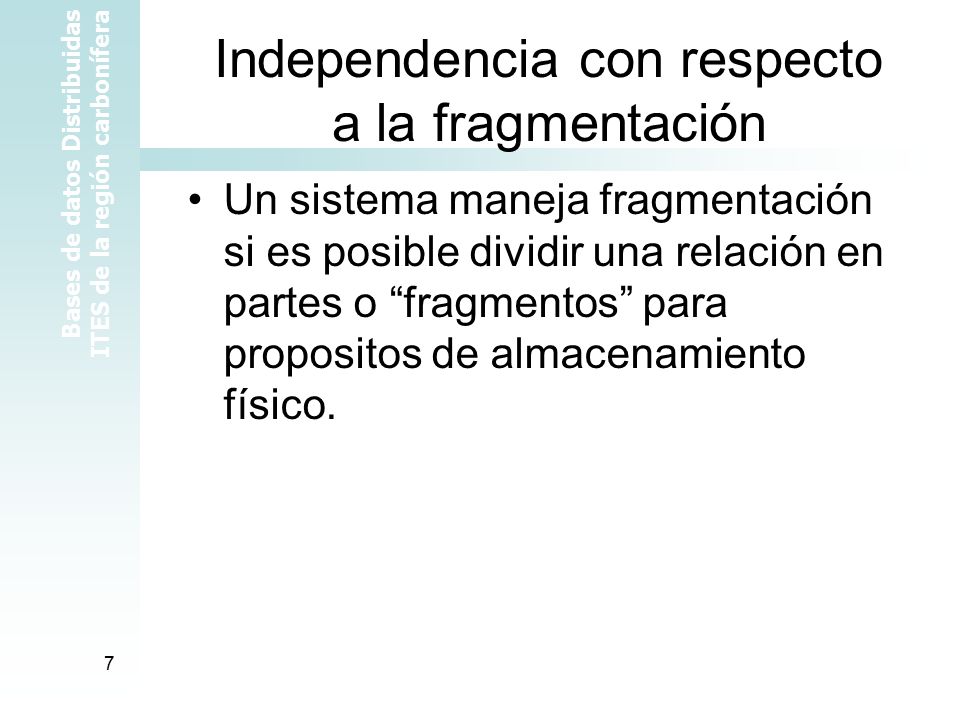 Bases de datos Distribuidas
ITES de la región carbonífera

Independencia con respecto a la fragmentación

• Un sistema maneja fragmentación si es posible dividir una relación en partes o “fragmentos” para propositos de almacenamiento físico.

7